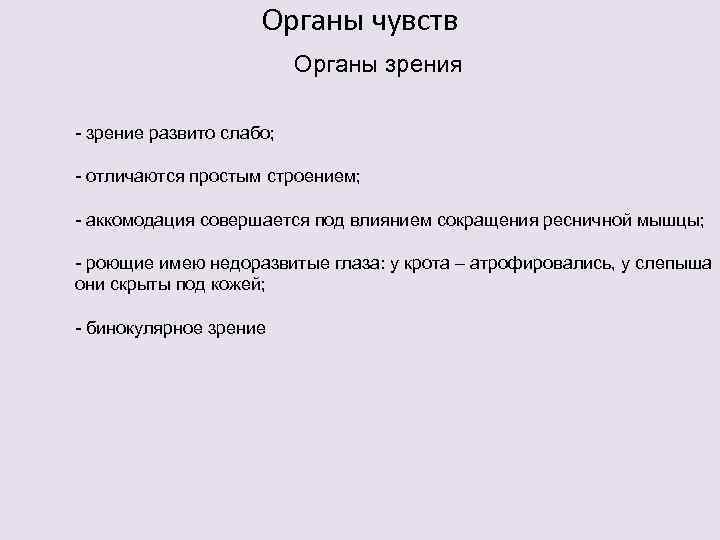 Органы чувств

Органы зрения

- зрение развито слабо;

- отличаются простым строением;

- аккомодация совершается под влиянием сокращения ресничной мышцы;

- роющие имею недоразвитые глаза: у крота – атрофировались, у слепыша они скрыты под кожей;

- бинокулярное зрение